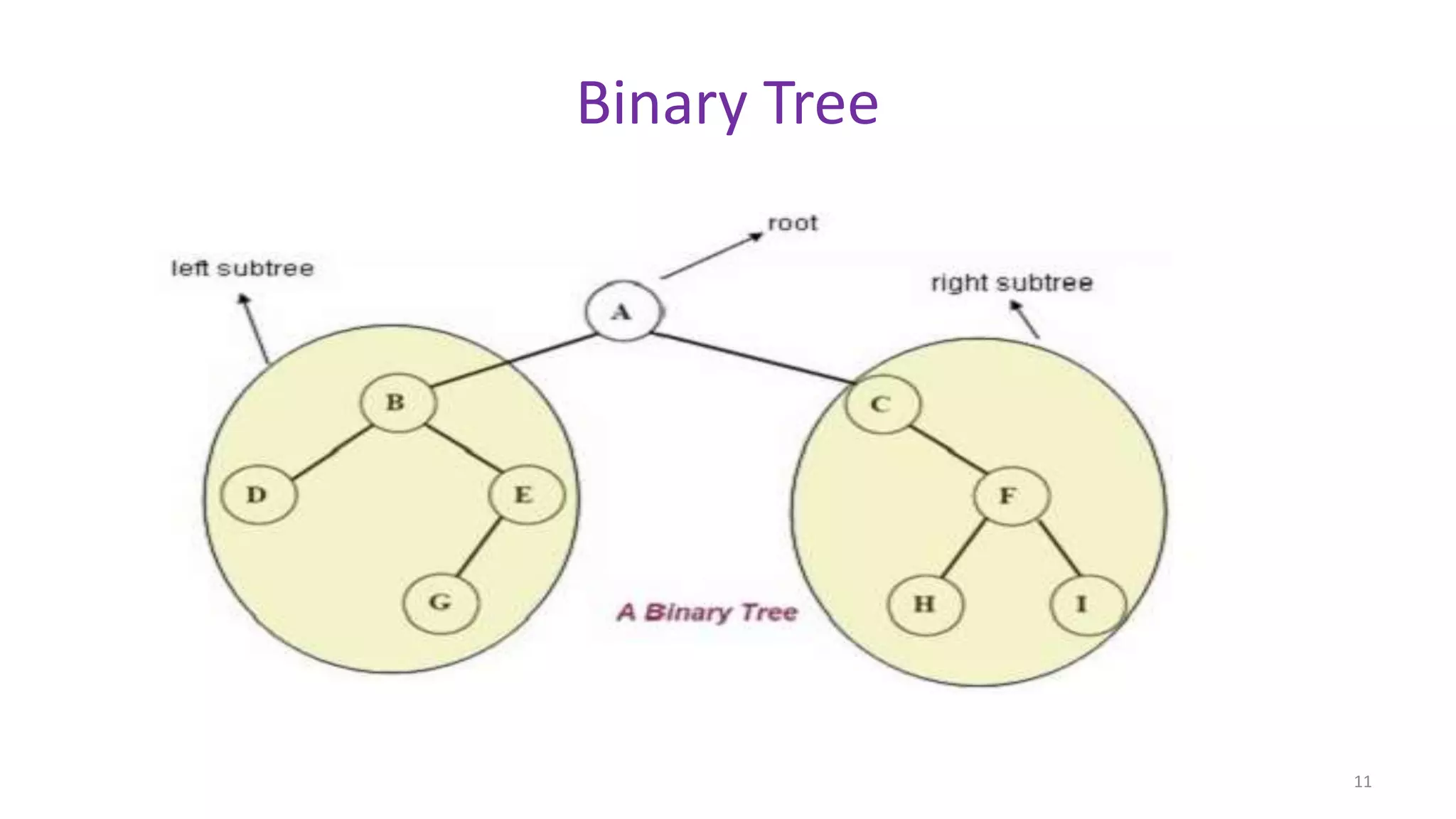 Binary Tree

root

left subtree

right subtree

A

B

C

D

E

F

G

H

I

A Binary Tree

11